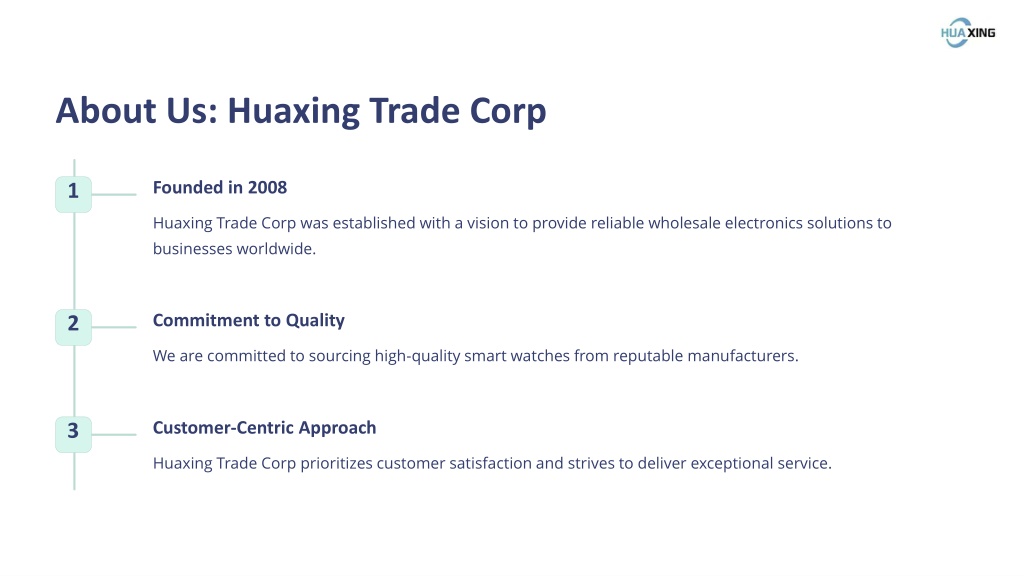 HUAXING

About Us: Huaxing Trade Corp

1

Founded in 2008

Huaxing Trade Corp was established with a vision to provide reliable wholesale electronics solutions to businesses worldwide.

2

Commitment to Quality

We are committed to sourcing high-quality smart watches from reputable manufacturers.

3

Customer-Centric Approach

Huaxing Trade Corp prioritizes customer satisfaction and strives to deliver exceptional service.